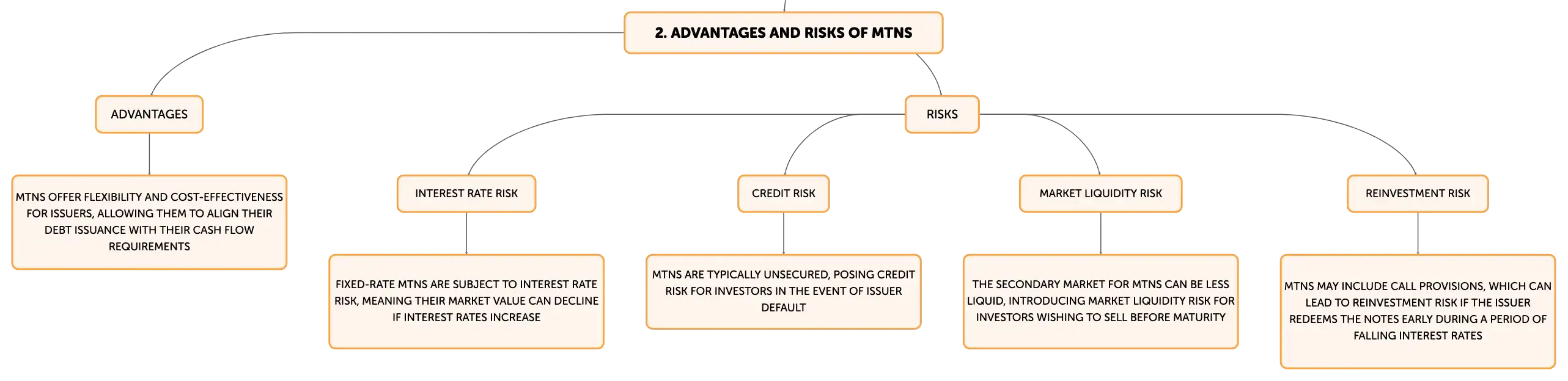 2. ADVANTAGES AND RISKS OF MTNS

ADVANTAGES

MTNS OFFER FLEXIBILITY AND COST-EFFECTIVENESS FOR ISSUERS, ALLOWING THEM TO ALIGN THEIR DEBT ISSUANCE WITH THEIR CASH FLOW REQUIREMENTS

RISKS

INTEREST RATE RISK

FIXED-RATE MTNS ARE SUBJECT TO INTEREST RATE RISK, MEANING THEIR MARKET VALUE CAN DECLINE IF INTEREST RATES INCREASE

CREDIT RISK

MTNS ARE TYPICALLY UNSECURED, POSING CREDIT RISK FOR INVESTORS IN THE EVENT OF ISSUER DEFAULT

MARKET LIQUIDITY RISK

THE SECONDARY MARKET FOR MTNS CAN BE LESS LIQUID, INTRODUCING MARKET LIQUIDITY RISK FOR INVESTORS WISHING TO SELL BEFORE MATURITY

REINVESTMENT RISK

MTNS MAY INCLUDE CALL PROVISIONS, WHICH CAN LEAD TO REINVESTMENT RISK IF THE ISSUER REDEEMS THE NOTES EARLY DURING A PERIOD OF FALLING INTEREST RATES